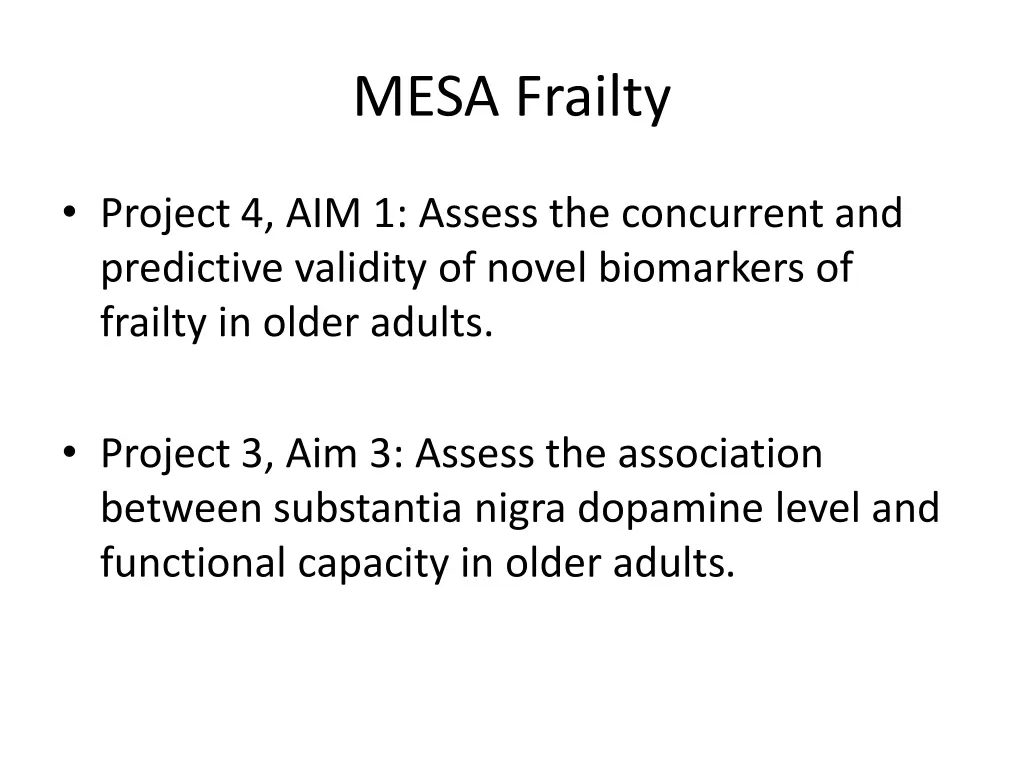 MESA Frailty

• Project 4, AIM 1: Assess the concurrent and predictive validity of novel biomarkers of frailty in older adults.

• Project 3, Aim 3: Assess the association between substantia nigra dopamine level and functional capacity in older adults.